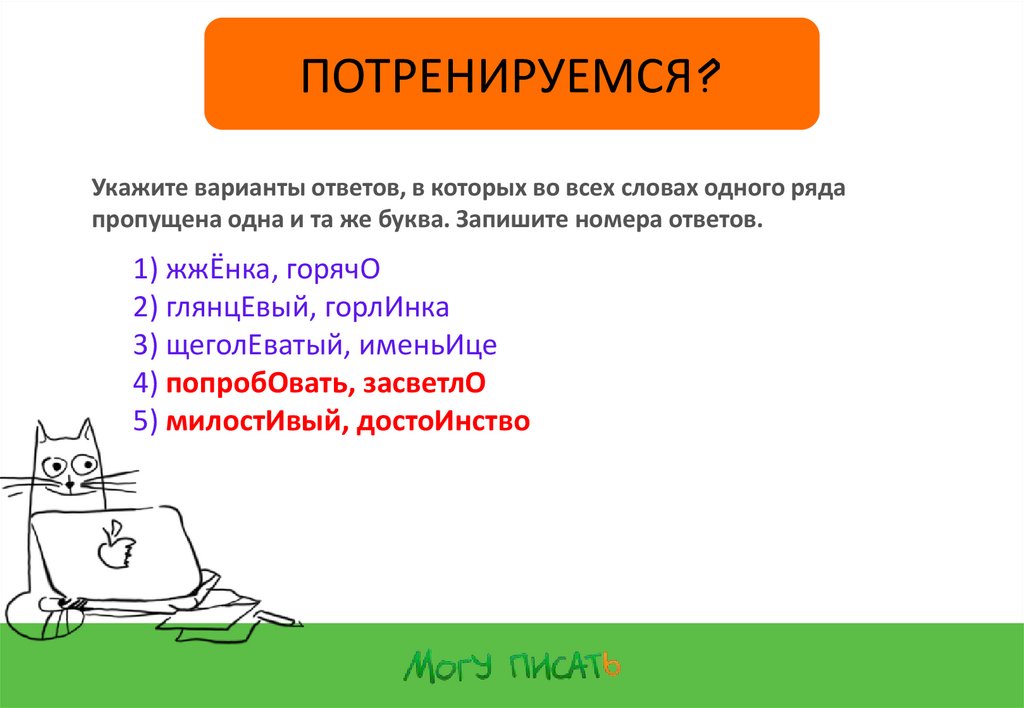 ПОТРЕНИРУЕМСЯ?

Укажите варианты ответов, в которых во всех словах одного ряда пропущена одна и та же буква. Запишите номера ответов.

1) жжЁнка, горячО
2) глянцЕвый, горлИнка
3) щеголЕватый, именьИце
4) попробОвать, засветлО
5) милостИвый, достоИнство

МОГУ ПИСАТЬ